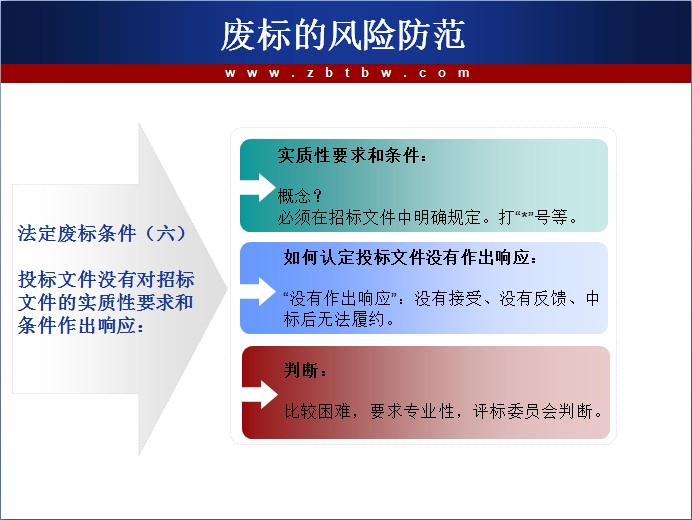 废标的风险防范

www.zbtbw.com

法定废标条件（六）

投标文件没有对招标文件的实质性要求和条件作出响应：

实质性要求和条件：

概念？
必须在招标文件中明确规定。打“*”号等。

如何认定投标文件没有作出响应：

“没有作出响应”：没有接受、没有反馈、中标后无法履约。

判断：

比较困难，要求专业性，评标委员会判断。